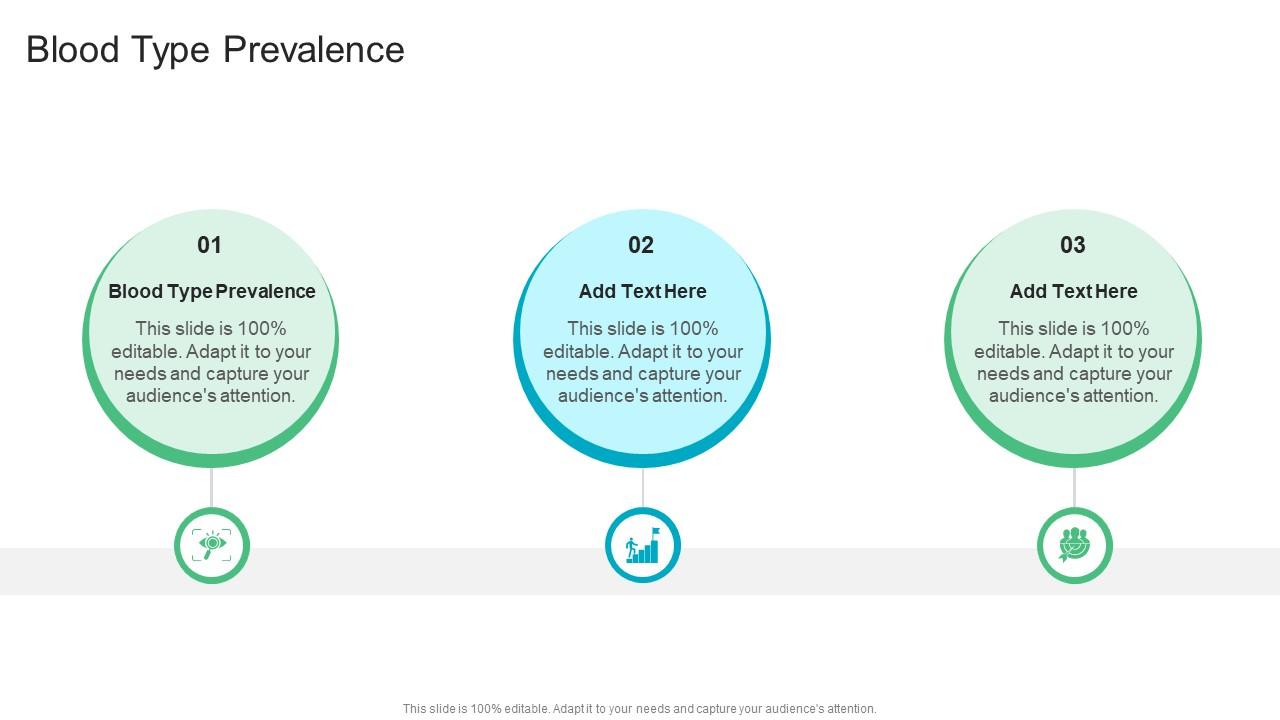 Blood Type Prevalence

01

Blood Type Prevalence

This slide is 100% editable. Adapt it to your needs and capture your audience's attention.

02

Add Text Here

This slide is 100% editable. Adapt it to your needs and capture your audience's attention.

03

Add Text Here

This slide is 100% editable. Adapt it to your needs and capture your audience's attention.

This slide is 100% editable. Adapt it to your needs and capture your audience's attention.